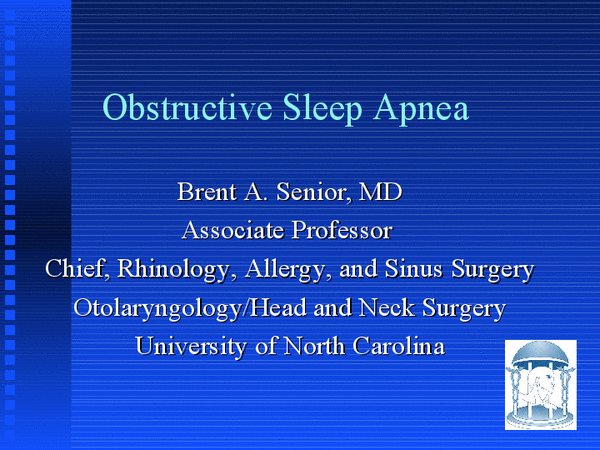 Obstructive Sleep Apnea

Brent A. Senior, MD
Associate Professor
Chief, Rhinology, Allergy, and Sinus Surgery
Otolaryngology/Head and Neck Surgery
University of North Carolina